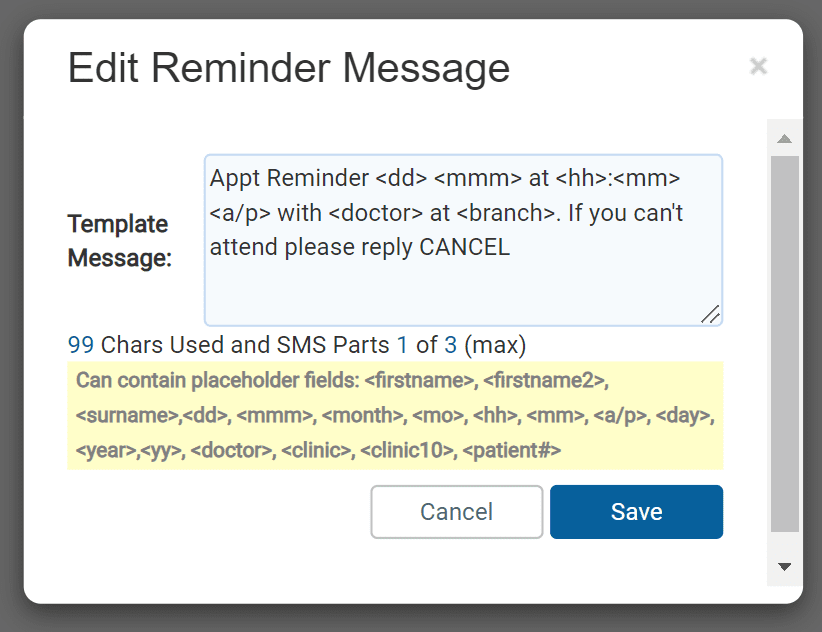 Edit Reminder Message

×

Template Message:

Appt Reminder <dd> <mmm> at <hh>:<mm> <a/p> with <doctor> at <branch>. If you can't attend please reply CANCEL

99 Chars Used and SMS Parts 1 of 3 (max)

Can contain placeholder fields: <firstname>, <firstname2>, <surname>,<dd>, <mmm>, <month>, <mo>, <hh>, <mm>, <a/p>, <day>, <year>,<yy>, <doctor>, <clinic>, <clinic10>, <patient#>

Cancel

Save